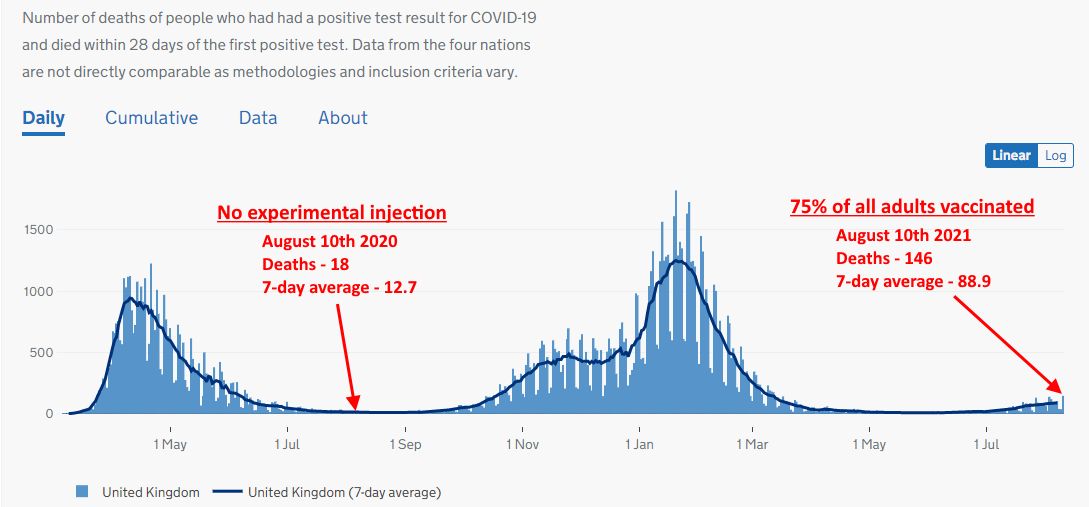 Number of deaths of people who had had a positive test result for COVID-19 and died within 28 days of the first positive test. Data from the four nations are not directly comparable as methodologies and inclusion criteria vary.

Daily Cumulative Data About

Linear Log

No experimental injection
August 10th 2020
Deaths - 18
7-day average - 12.7

75% of all adults vaccinated
August 10th 2021
Deaths - 146
7-day average - 88.9

1500
1000
500
0

1 May 1 Jul 1 Sep 1 Nov 1 Jan 1 Mar 1 May 1 Jul

United Kingdom United Kingdom (7-day average)